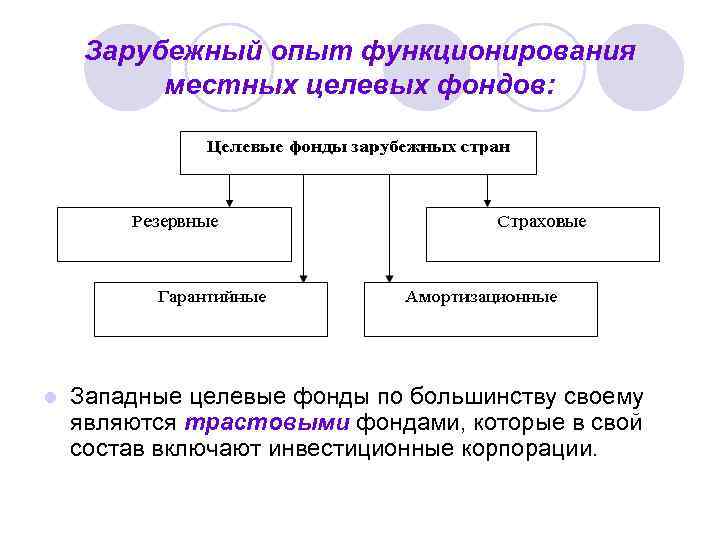 Зарубежный опыт функционирования местных целевых фондов:

Целевые фонды зарубежных стран

Резервные

Страховые

Гарантийные

Амортизационные

Западные целевые фонды по большинству своему являются трастовыми фондами, которые в свой состав включают инвестиционные корпорации.